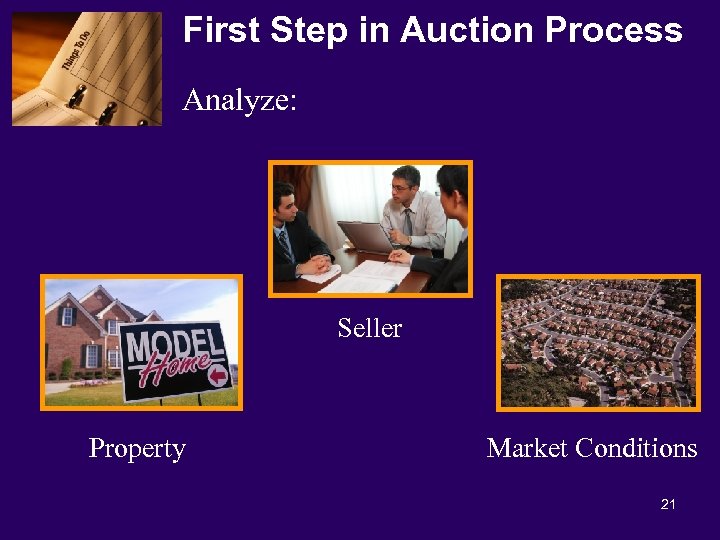 Things To Do

First Step in Auction Process

Analyze:

Seller

MODEL Home

Property

Market Conditions

21